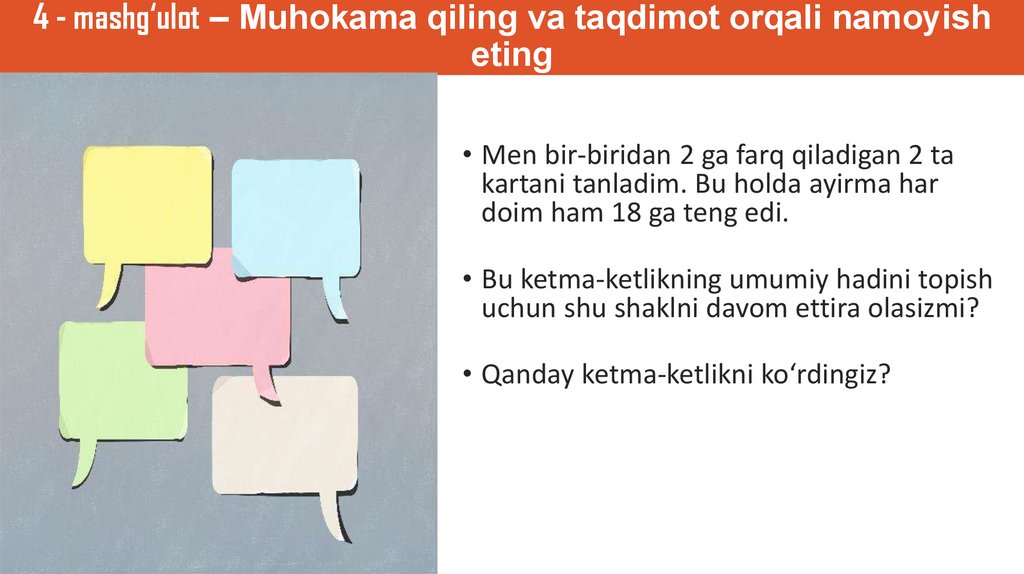 4 - mashg‘ulot – Muhokama qiling va taqdimot orqali namoyish eting

• Men bir-biridan 2 ga farq qiladigan 2 ta kartani tanladim. Bu holda ayirma har doim ham 18 ga teng edi.

• Bu ketma-ketlikning umumiy hadini topish uchun shu shaklni davom ettira olasizmi?

• Qanday ketma-ketlikni ko‘rdingiz?